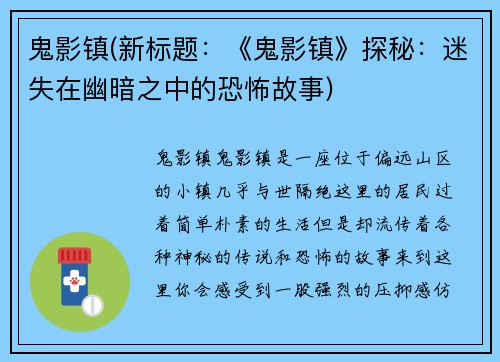 鬼影镇(新标题：《鬼影镇》探秘：迷失在幽暗之中的恐怖故事)

鬼影镇鬼影镇是一座位于偏远山区的小镇几乎与世隔绝这里的居民过着简单朴素的生活但是却流传着各种神秘的传说和恐怖的故事来到这里你会感受到一股强烈的压抑感仿